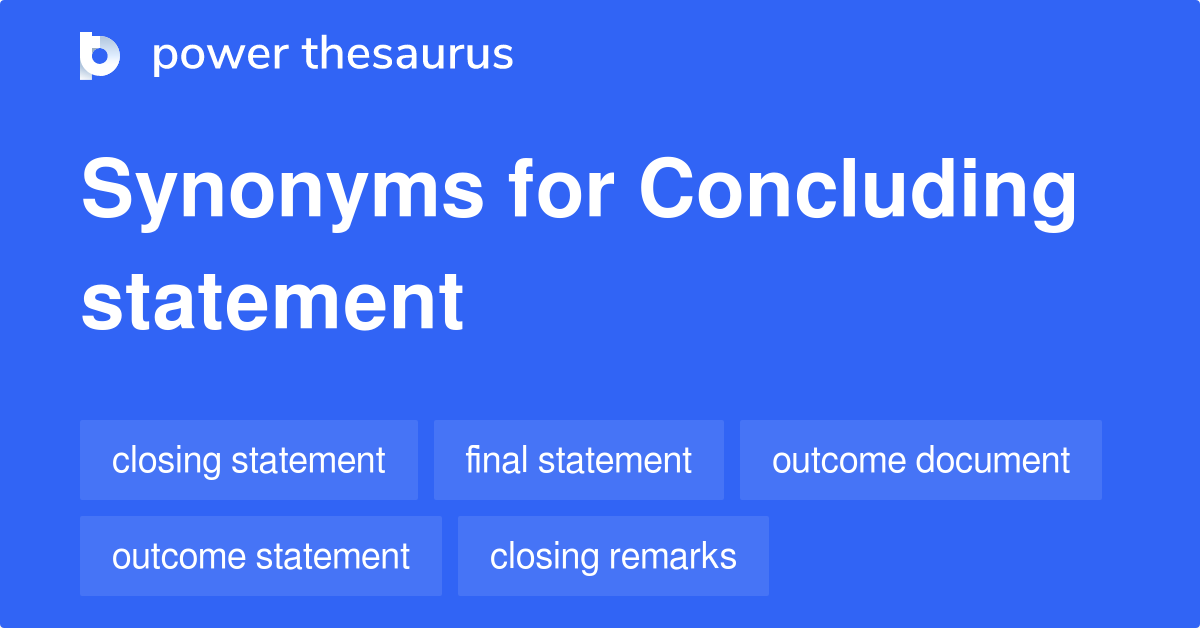 power thesaurus

Synonyms for Concluding statement

closing statement
final statement
outcome document
outcome statement
closing remarks